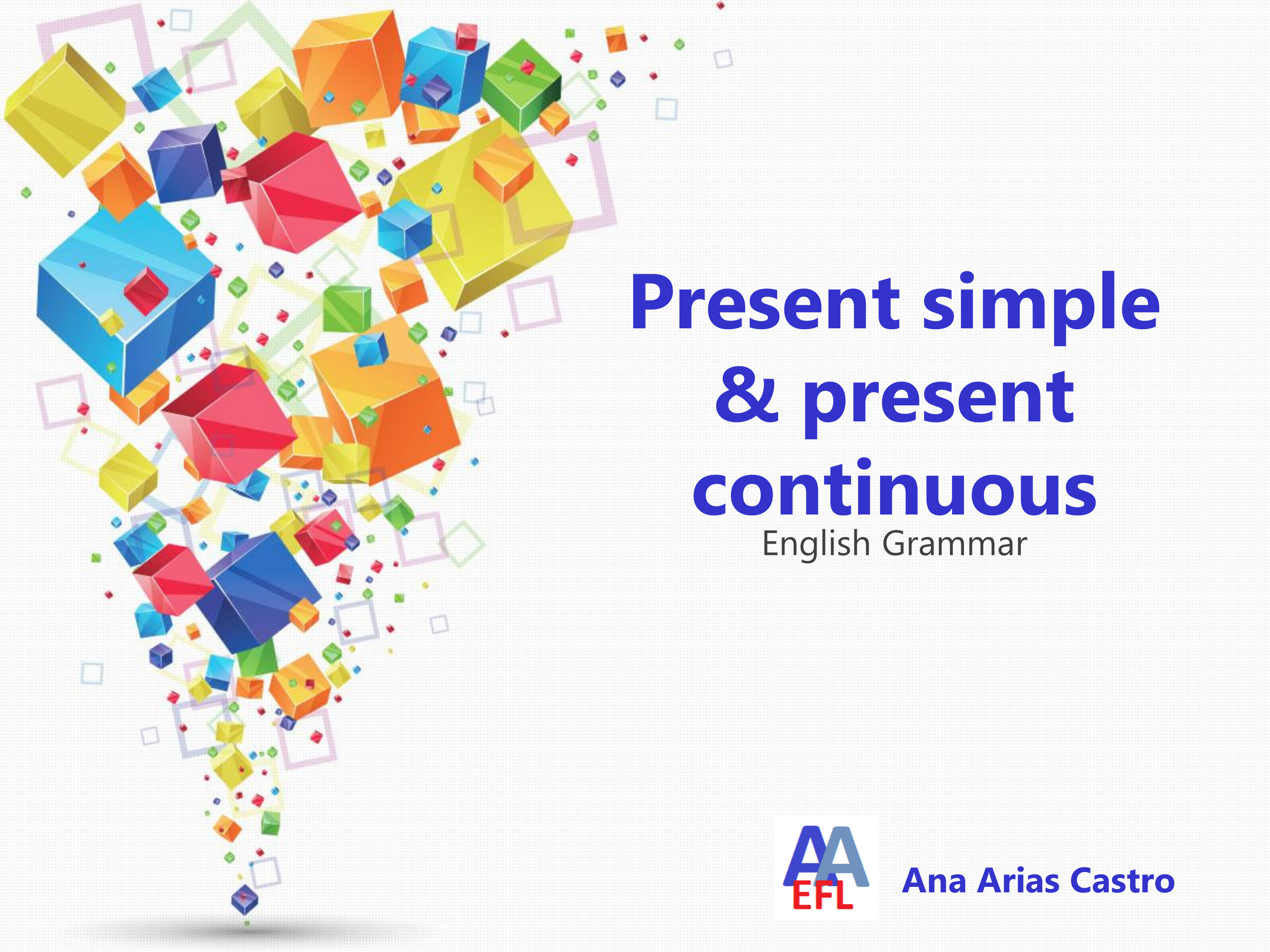 Present simple & present continuous

English Grammar

AA EFL

Ana Arias Castro